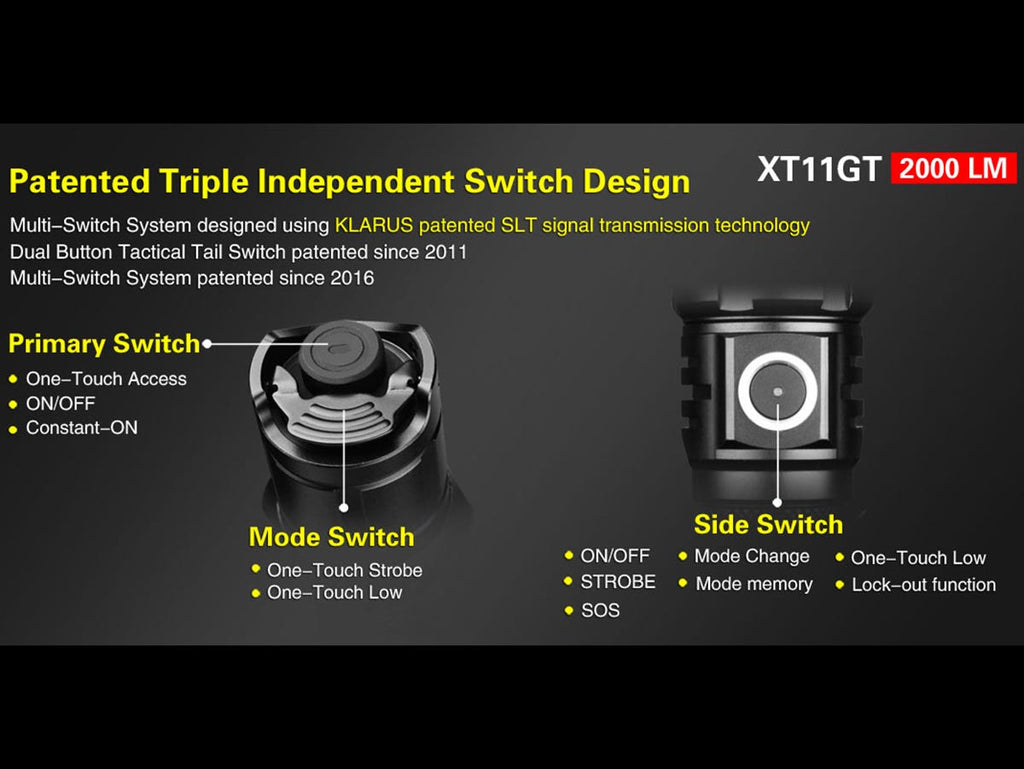 Patented Triple Independent Switch Design

XT11GT 2000 LM

Multi–Switch System designed using KLARUS patented SLT signal transmission technology
Dual Button Tactical Tail Switch patented since 2011
Multi–Switch System patented since 2016

Primary Switch
• One–Touch Access
• ON/OFF
• Constant–ON

Mode Switch
• One–Touch Strobe
• One–Touch Low

Side Switch
• ON/OFF
• STROBE
• SOS
• Mode Change
• Mode memory
• One–Touch Low
• Lock–out function